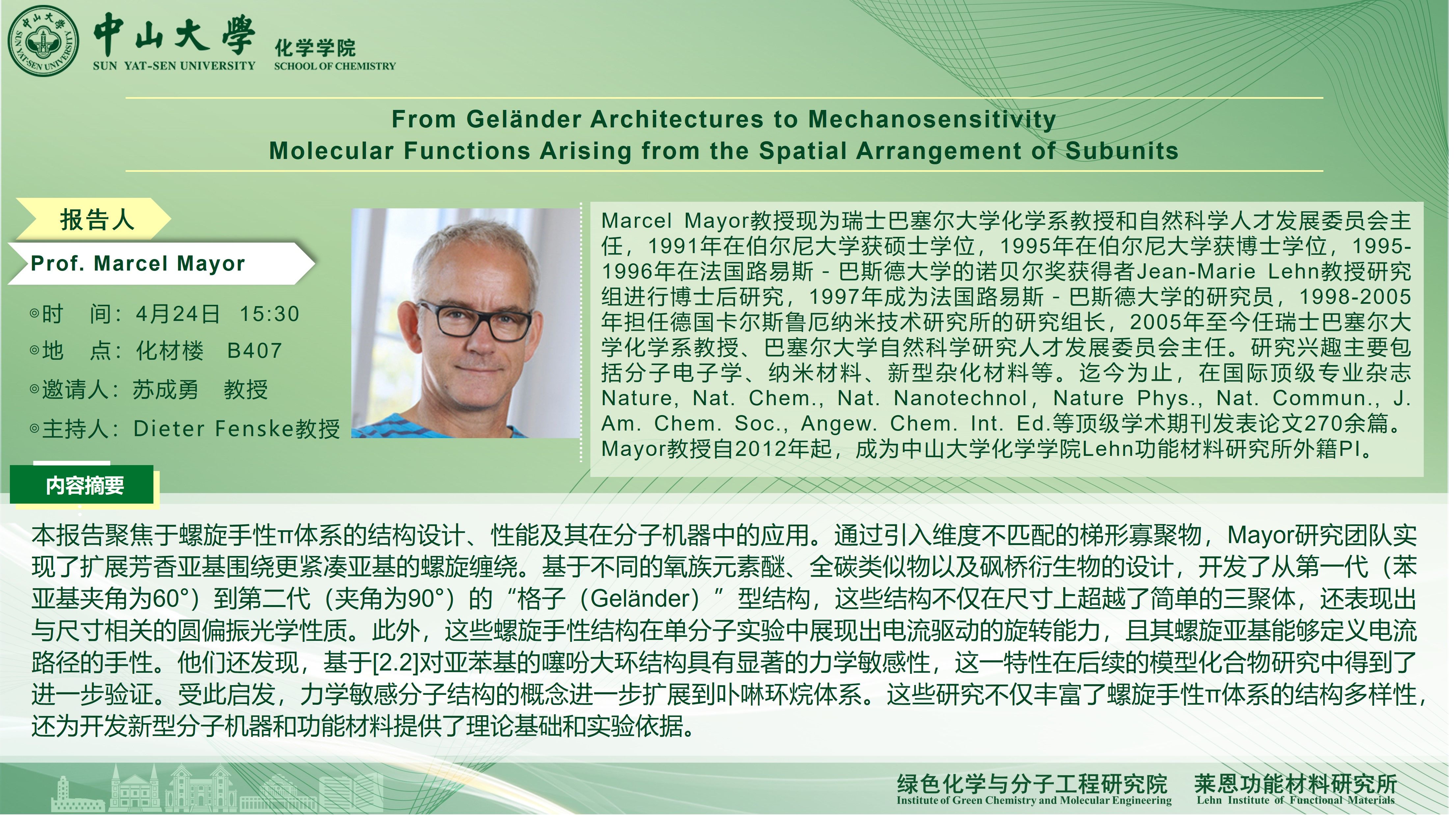 中山大學 SUN YAT-SEN UNIVERSITY 化学学院 SCHOOL OF CHEMISTRY

From Geländer Architectures to Mechanosensitivity
Molecular Functions Arising from the Spatial Arrangement of Subunits

报告人

Prof. Marcel Mayor

◎时 间：4月24日 15:30
◎地 点：化材楼 B407
◎邀请人：苏成勇 教授
◎主持人：Dieter Fenske教授

Marcel Mayor教授现为瑞士巴塞尔大学化学系教授和自然科学人才发展委员会主任，1991年在伯尔尼大学获硕士学位，1995年在伯尔尼大学获博士学位，1995-1996年在法国路易斯 - 巴斯德大学的诺贝尔奖获得者Jean-Marie Lehn教授研究组进行博士后研究，1997年成为法国路易斯 - 巴斯德大学的研究员，1998-2005年担任德国卡尔斯鲁厄纳米技术研究所的研究组长，2005年至今任瑞士巴塞尔大学化学系教授、巴塞尔大学自然科学研究人才发展委员会主任。研究兴趣主要包括分子电子学、纳米材料、新型杂化材料等。迄今为止，在国际顶级专业杂志Nature, Nat. Chem., Nat. Nanotechnol, Nature Phys., Nat. Commun., J. Am. Chem. Soc., Angew. Chem. Int. Ed.等顶级学术期刊发表论文270余篇。Mayor教授自2012年起，成为中山大学化学学院Lehn功能材料研究所外籍PI。

内容摘要

本报告聚焦于螺旋手性π体系的结构设计、性能及其在分子机器中的应用。通过引入维度不匹配的梯形寡聚物，Mayor研究团队实现了扩展芳香亚基围绕更紧凑亚基的螺旋缠绕。基于不同的氧族元素醚、全碳类似物以及砜桥衍生物的设计，开发了从第一代（苯亚基夹角为60°）到第二代（夹角为90°）的“格子（Geländer）”型结构，这些结构不仅在尺寸上超越了简单的三聚体，还表现出与尺寸相关的圆偏振光学性质。此外，这些螺旋手性结构在单分子实验中展现出电流驱动的旋转能力，且其螺旋亚基能够定义电流路径的手性。他们还发现，基于[2.2]对亚苯基的噻吩大环结构具有显著的力学敏感性，这一特性在后续的模型化合物研究中得到了进一步验证。受此启发，力学敏感分子结构的概念进一步扩展到卟啉环烷体系。这些研究不仅丰富了螺旋手性π体系的结构多样性，还为开发新型分子机器和功能材料提供了理论基础和实验依据。

绿色化学与分子工程研究院 Institute of Green Chemistry and Molecular Engineering
莱恩功能材料研究所 Lehn Institute of Functional Materials